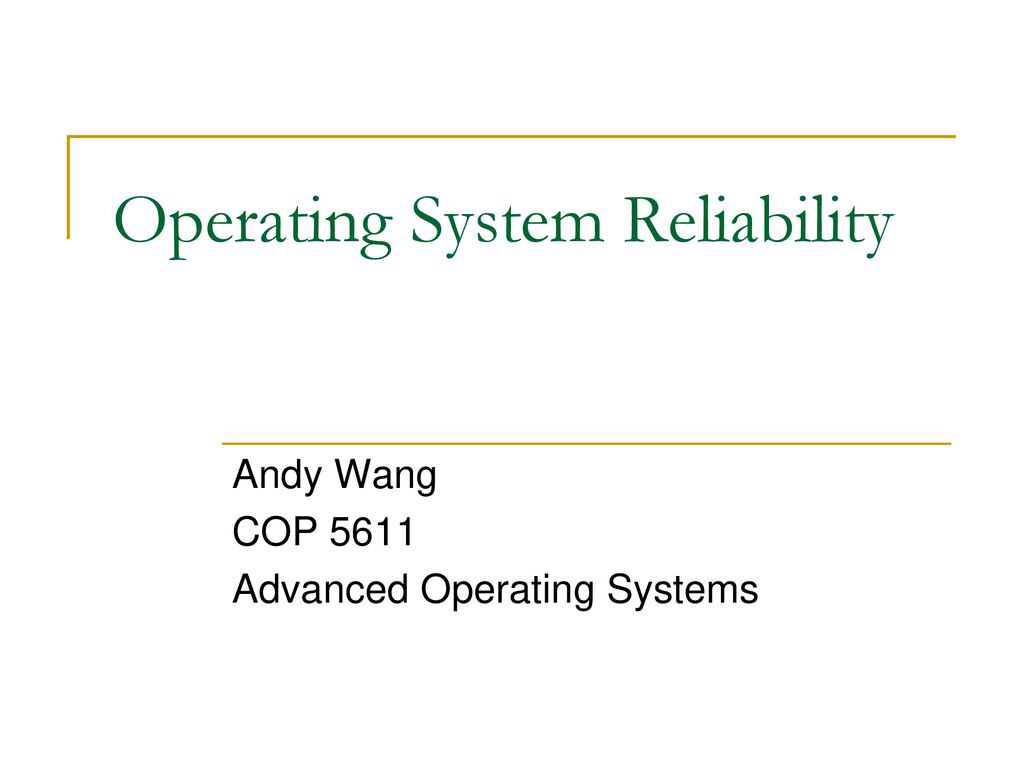 Operating System Reliability

Andy Wang
COP 5611
Advanced Operating Systems